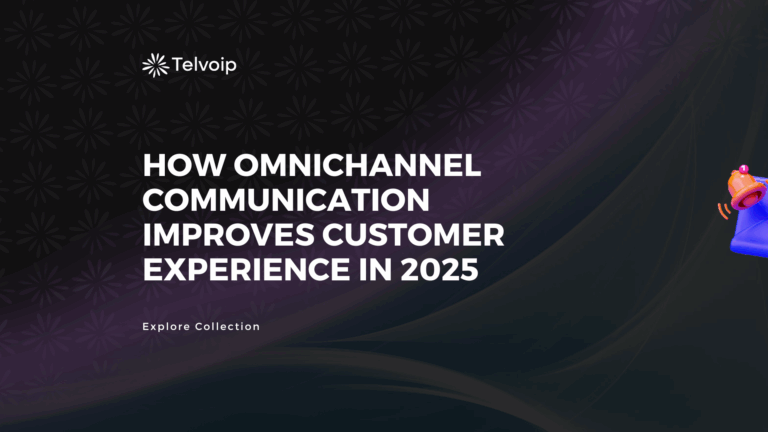 Telvoip

HOW OMNICHANNEL COMMUNICATION IMPROVES CUSTOMER EXPERIENCE IN 2025

Explore Collection